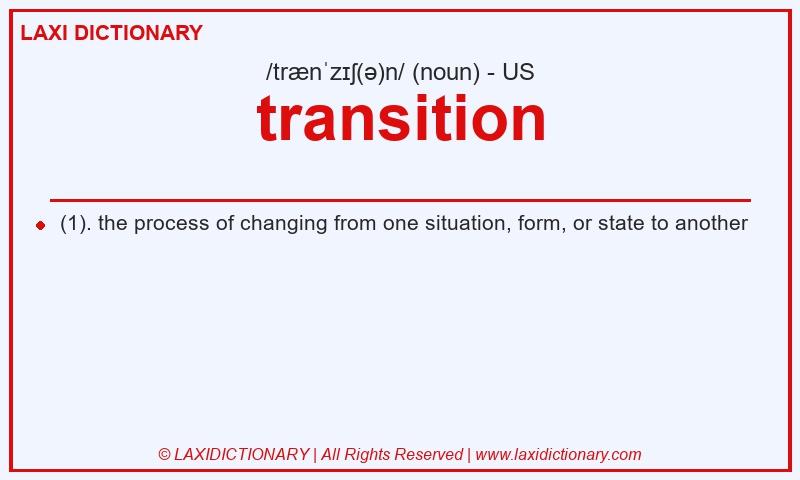 LAXI DICTIONARY

/trænˈzɪʃ(ə)n/ (noun) - US

transition

(1). the process of changing from one situation, form, or state to another

© LAXIDICTIONARY | All Rights Reserved | www.laxidictionary.com